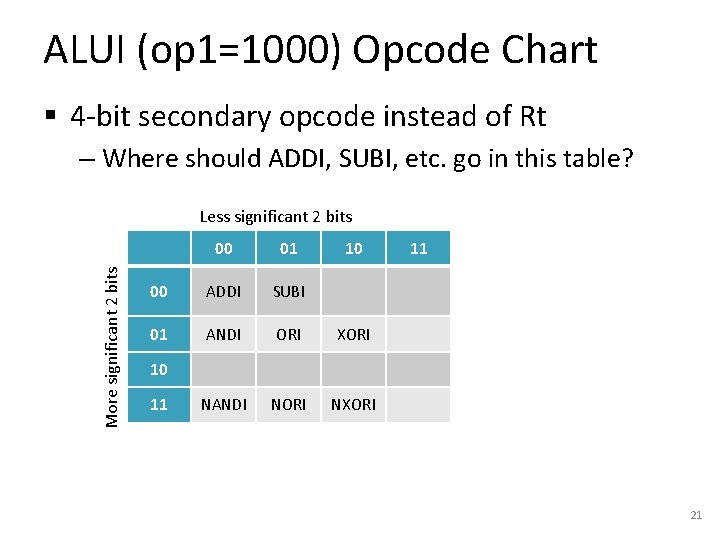 ALUI (op1=1000) Opcode Chart

▪ 4-bit secondary opcode instead of Rt

– Where should ADDI, SUBI, etc. go in this table?

Less significant 2 bits

More significant 2 bits

| | 00 | 01 | 10 | 11 |
|---|---|---|---|---|
| 00 | ADDI | SUBI | | |
| 01 | ANDI | ORI | XORI | |
| 10 | | | | |
| 11 | NANDI | NORI | NXORI | |

21